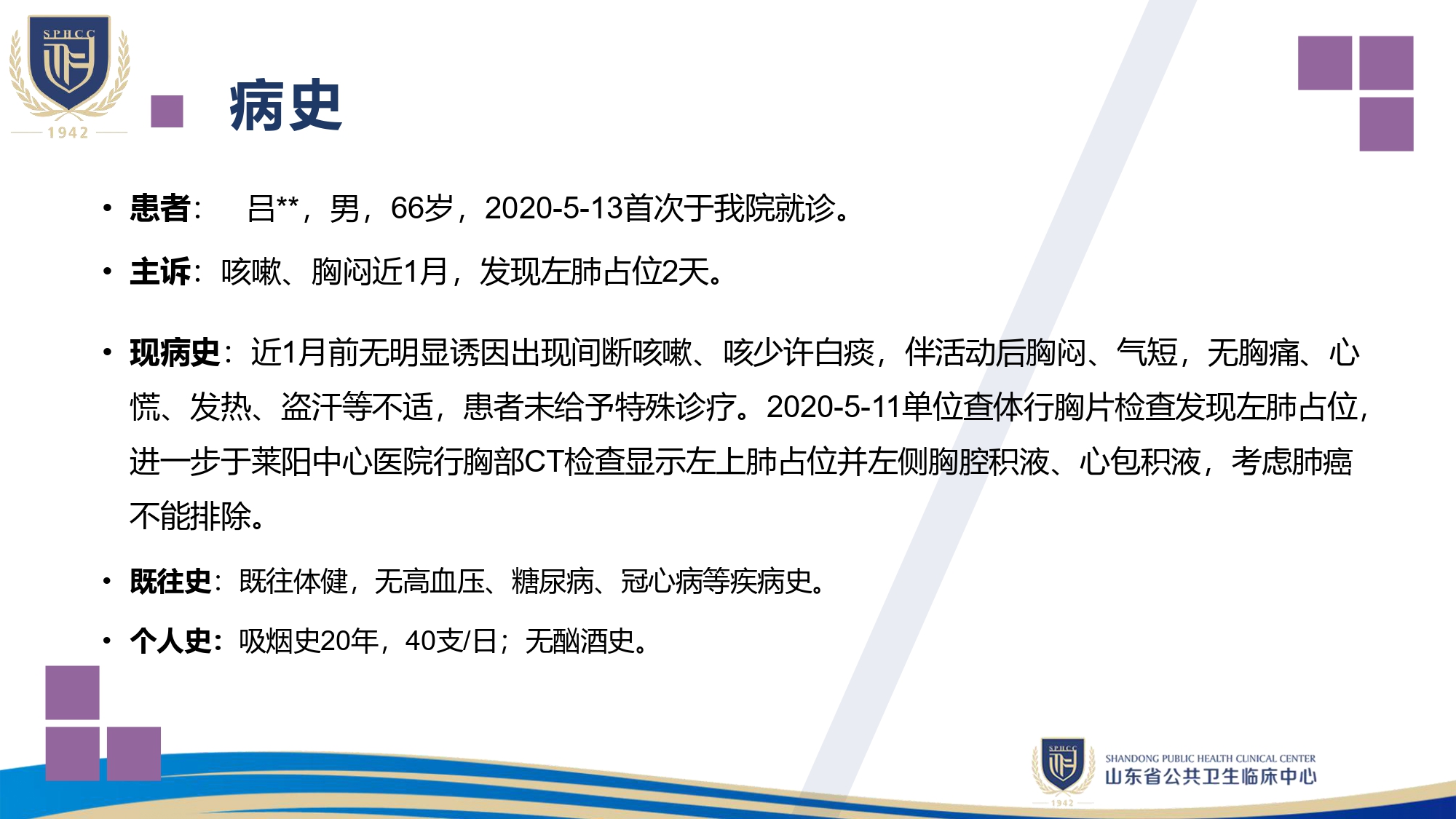 SPHCC
1942

病史

• 患者：　吕**，男，66岁，2020-5-13首次于我院就诊。

• 主诉：咳嗽、胸闷近1月，发现左肺占位2天。

• 现病史：近1月前无明显诱因出现间断咳嗽、咳少许白痰，伴活动后胸闷、气短，无胸痛、心慌、发热、盗汗等不适，患者未给予特殊诊疗。2020-5-11单位查体行胸片检查发现左肺占位，进一步于莱阳中心医院行胸部CT检查显示左上肺占位并左侧胸腔积液、心包积液，考虑肺癌不能排除。

• 既往史：既往体健，无高血压、糖尿病、冠心病等疾病史。

• 个人史：吸烟史20年，40支/日；无酗酒史。

SPHCC
1942
SHANDONG PUBLIC HEALTH CLINICAL CENTER
山东省公共卫生临床中心